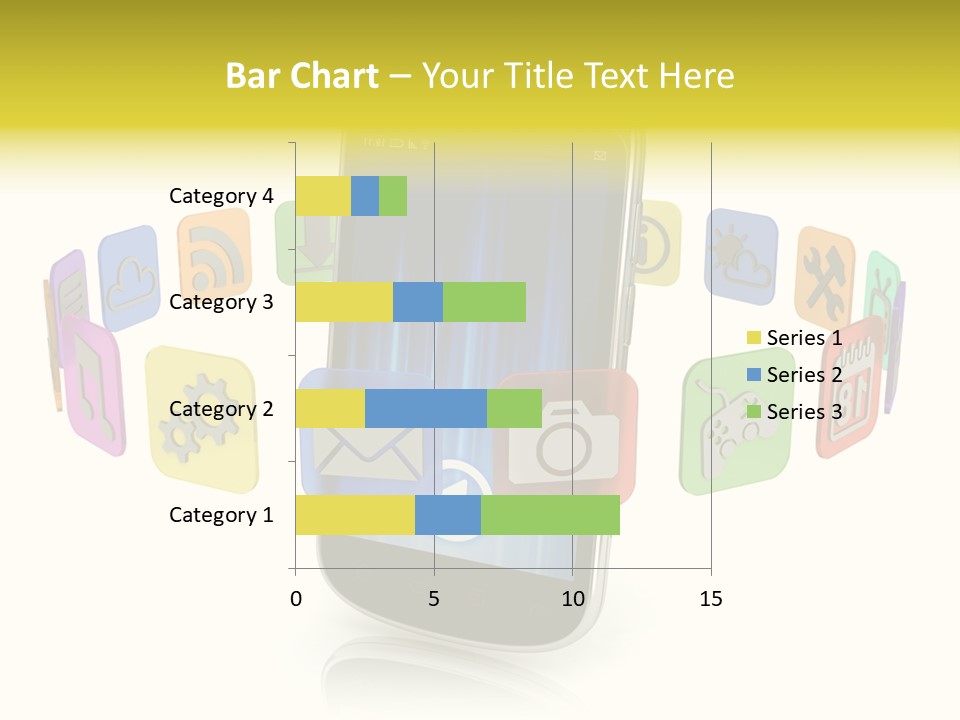 Bar Chart – Your Title Text Here

Category 4
Category 3
Category 2
Category 1

0
5
10
15

Series 1
Series 2
Series 3